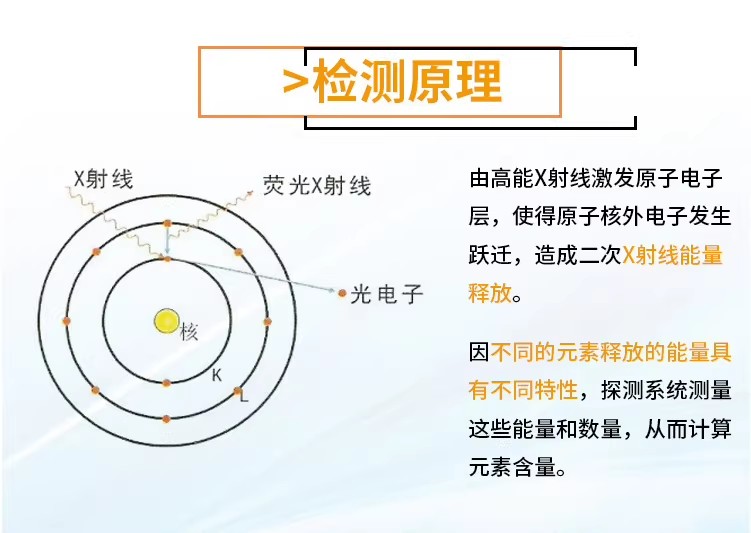 >检测原理

X射线

荧光X射线

光电子

核

K

L

由高能X射线激发原子电子层，使得原子核外电子发生跃迁，造成二次X射线能量释放。

因不同的元素释放的能量具有不同特性，探测系统测量这些能量和数量，从而计算元素含量。